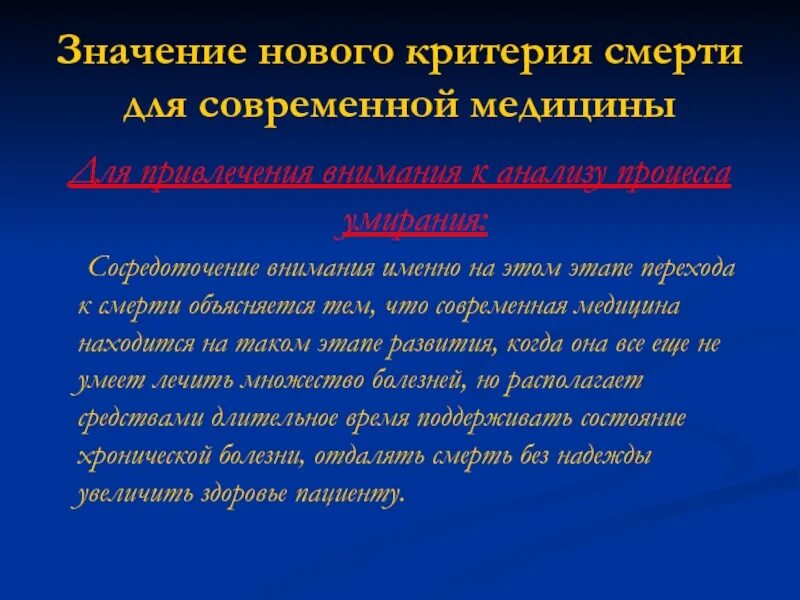 Значение нового критерия смерти для современной медицины

Для привлечения внимания к анализу процесса умирания:

Сосредоточение внимания именно на этом этапе перехода к смерти объясняется тем, что современная медицина находится на таком этапе развития, когда она все еще не умеет лечить множество болезней, но располагает средствами длительное время поддерживать состояние хронической болезни, отдалять смерть без надежды увеличить здоровье пациенту.